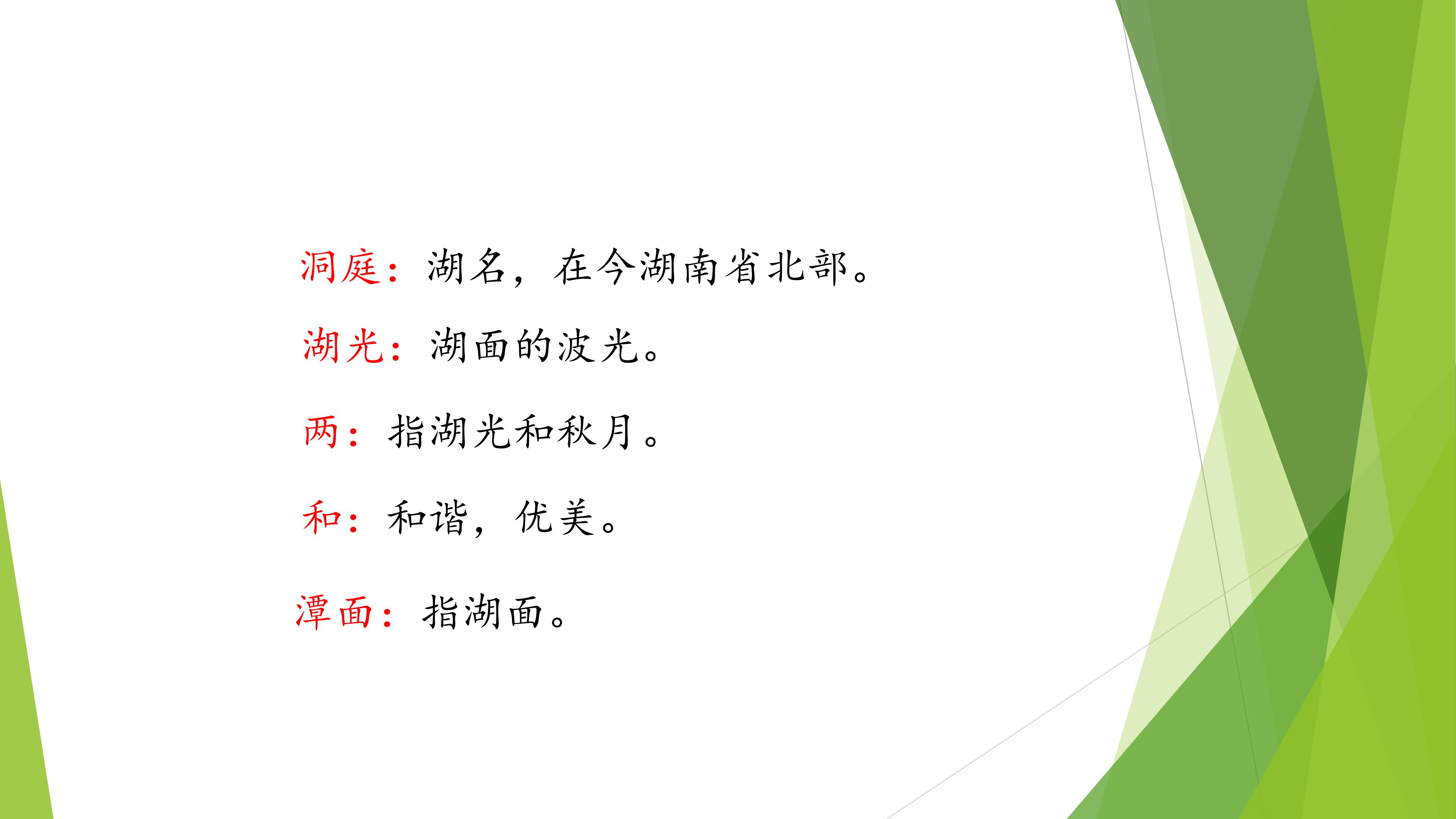 洞庭：湖名，在今湖南省北部。

湖光：湖面的波光。

两：指湖光和秋月。

和：和谐，优美。

潭面：指湖面。